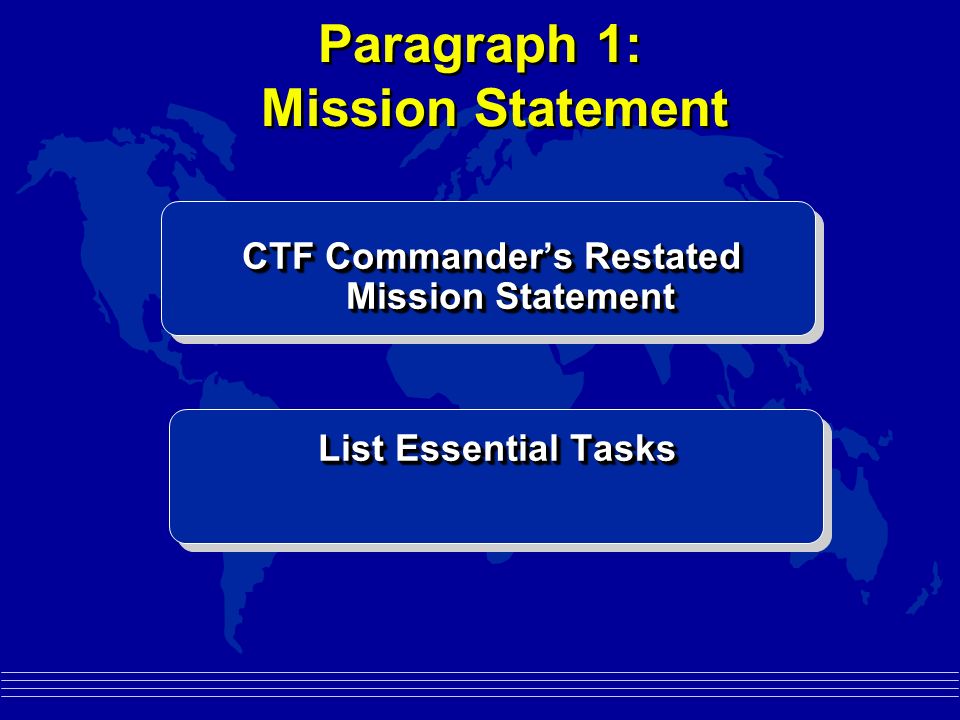 Paragraph 1:
Mission Statement

CTF Commander's Restated Mission Statement

List Essential Tasks